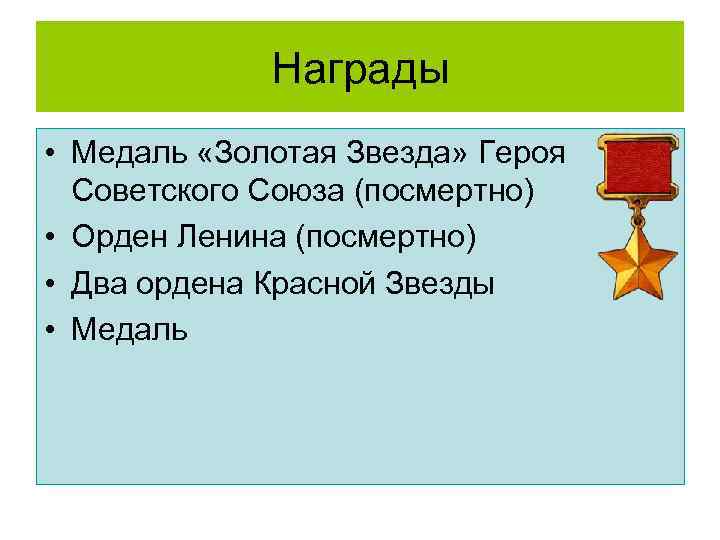 Награды

• Медаль «Золотая Звезда» Героя Советского Союза (посмертно)
• Орден Ленина (посмертно)
• Два ордена Красной Звезды
• Медаль